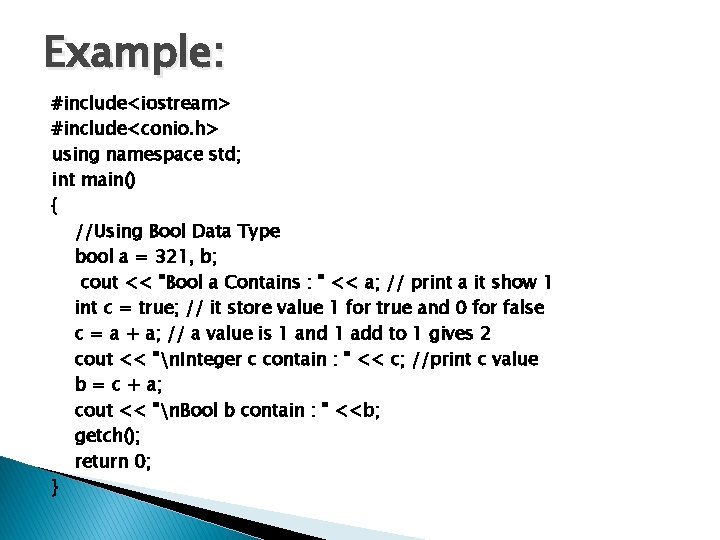 Example:

#include<iostream>
#include<conio.h>
using namespace std;
int main()
{
//Using Bool Data Type
bool a = 321, b;
cout << "Bool a Contains : " << a; // print a it show 1
int c = true; // it store value 1 for true and 0 for false
c = a + a; // a value is 1 and 1 add to 1 gives 2
cout << "\nInteger c contain : " << c; //print c value
b = c + a;
cout << "\nBool b contain : " <<b;
getch();
return 0;
}